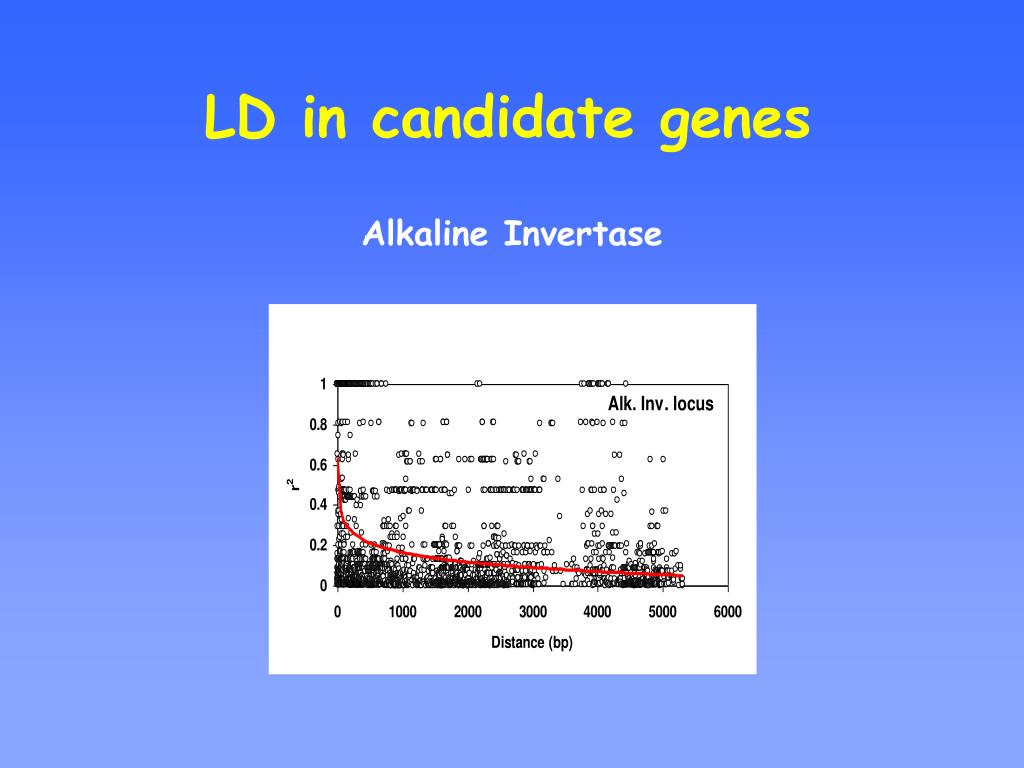 LD in candidate genes

Alkaline Invertase

Alk. Inv. locus

$r^2$

1
0.8
0.6
0.4
0.2
0

0 1000 2000 3000 4000 5000 6000

Distance (bp)